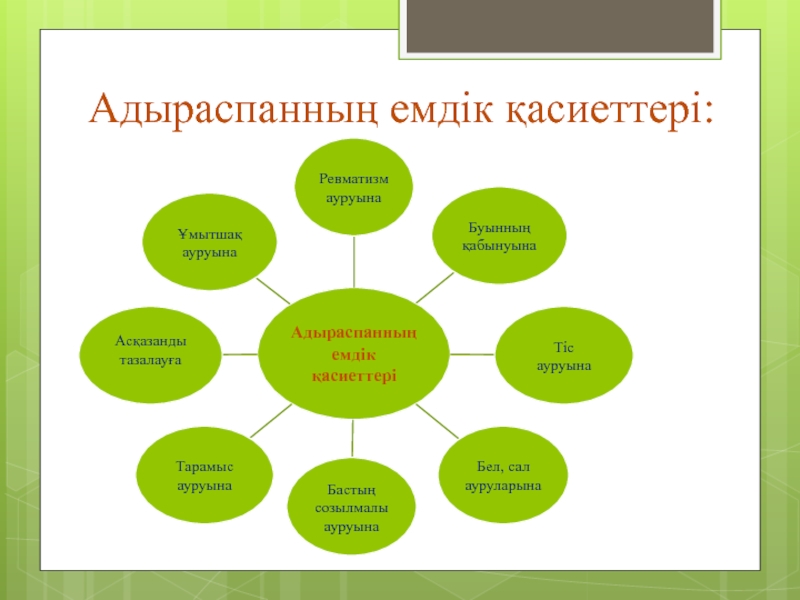 Адыраспанның емдік қасиеттері:

Адыраспанның емдік қасиеттері

Ревматизм ауруына

Буынның қабынуына

Тіс ауруына

Бел, сал ауруларына

Бастың созылмалы ауруына

Тарамыс ауруына

Асқазанды тазалауға

Ұмытшақ ауруына